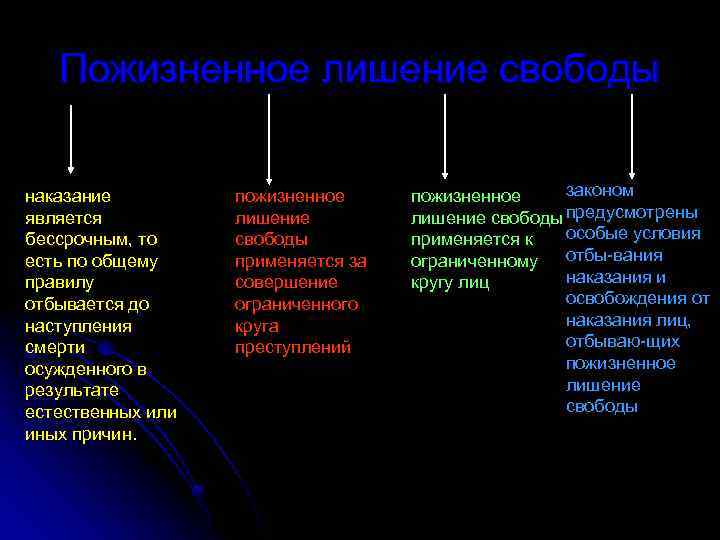 Пожизненное лишение свободы

наказание является бессрочным, то есть по общему правилу отбывается до наступления смерти осужденного в результате естественных или иных причин.

пожизненное лишение свободы применяется за совершение ограниченного круга преступлений

пожизненное лишение свободы применяется к ограниченному кругу лиц

законом предусмотрены особые условия отбы-вания наказания и освобождения от наказания лиц, отбываю-щих пожизненное лишение свободы